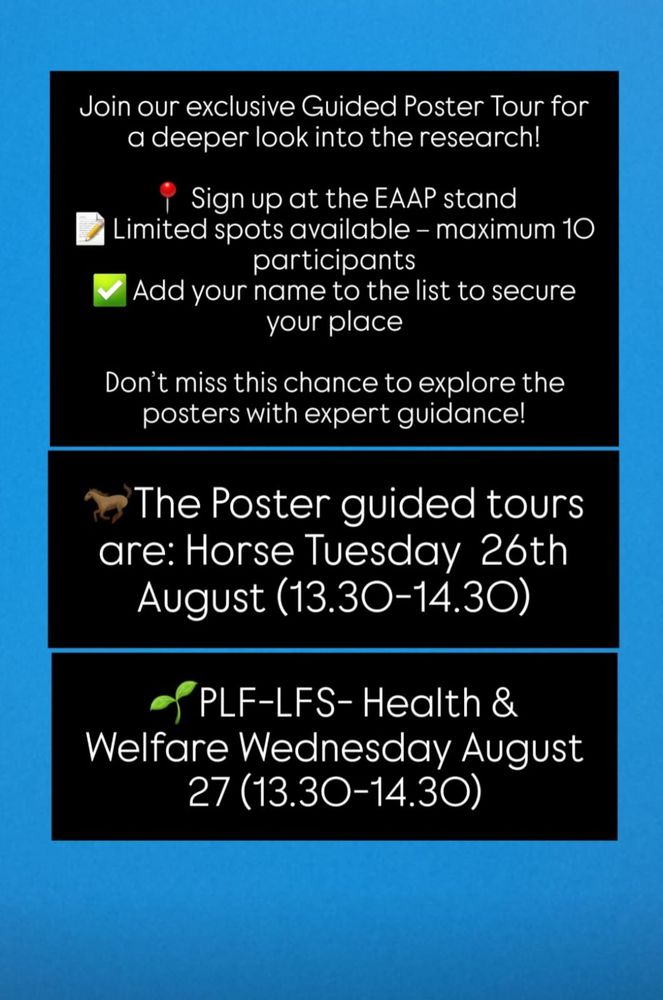 Join our exclusive Guided Poster Tour for a deeper look into the research!

📍 Sign up at the EAAP stand
📝 Limited spots available – maximum 10 participants
✅ Add your name to the list to secure your place

Don't miss this chance to explore the posters with expert guidance!

🐎The Poster guided tours are: Horse Tuesday 26th August (13.30-14.30)

🌱PLF-LFS- Health & Welfare Wednesday August 27 (13.30-14.30)